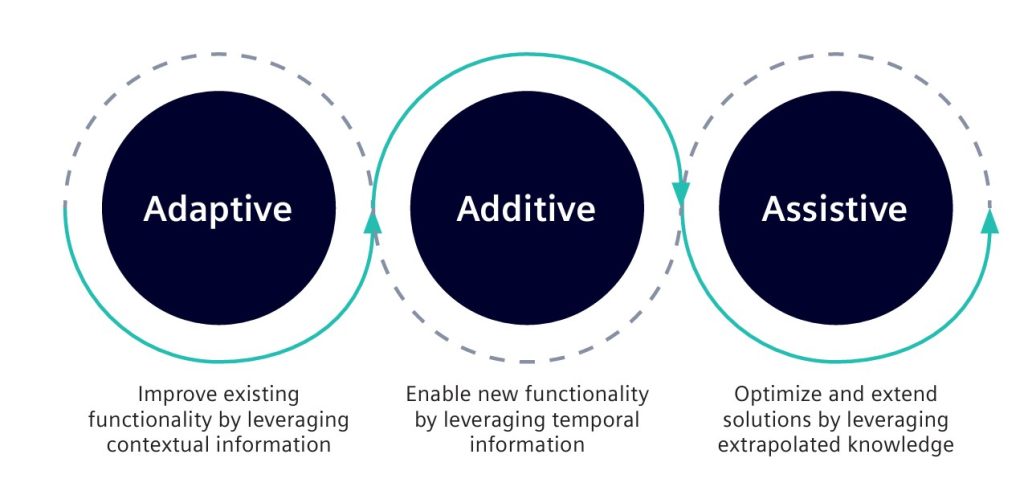 Adaptive

Additive

Assistive

Improve existing functionality by leveraging contextual information

Enable new functionality by leveraging temporal information

Optimize and extend solutions by leveraging extrapolated knowledge